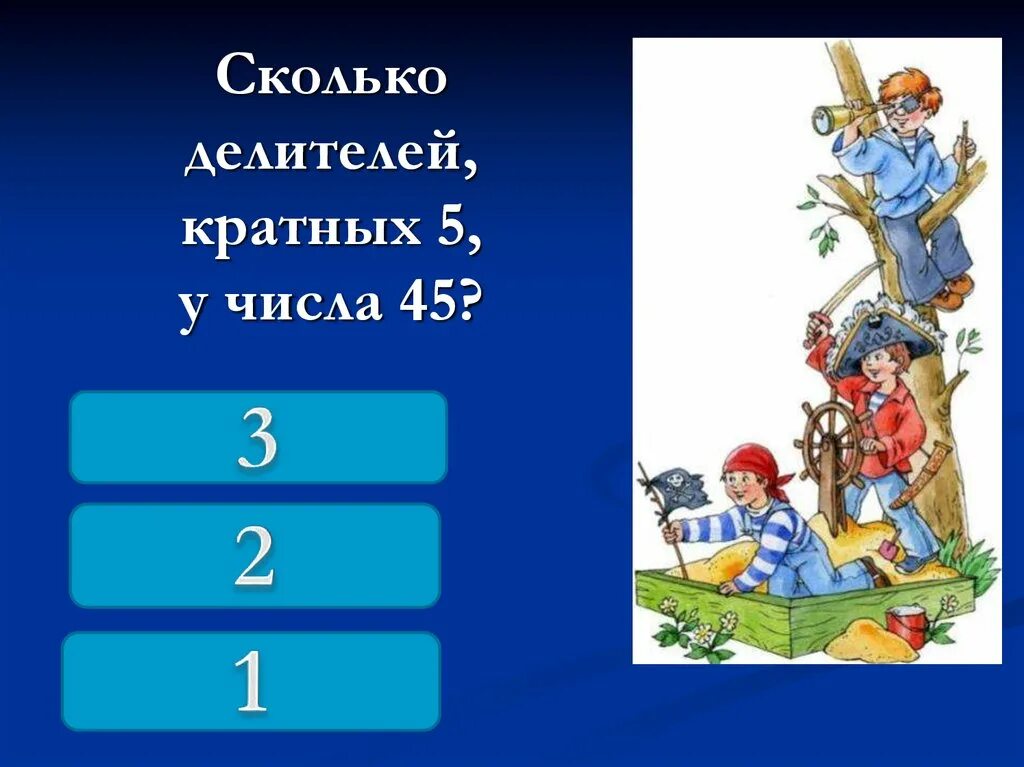 Сколько делителей, кратных 5, у числа 45?

3

2

1